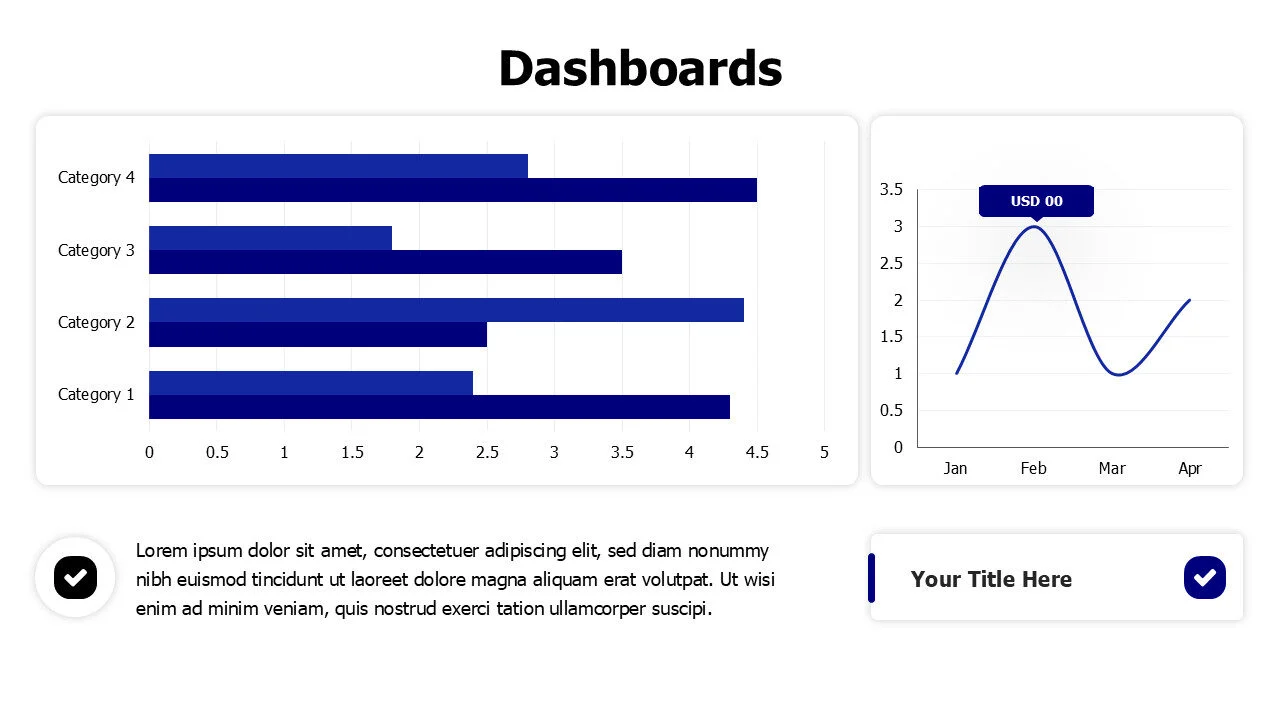 Dashboards

Category 4
Category 3
Category 2
Category 1
0 0.5 1 1.5 2 2.5 3 3.5 4 4.5 5

3.5
3
2.5
2
1.5
1
0.5
0
USD 00
Jan Feb Mar Apr

Lorem ipsum dolor sit amet, consectetuer adipiscing elit, sed diam nonummy nibh euismod tincidunt ut laoreet dolore magna aliquam erat volutpat. Ut wisi enim ad minim veniam, quis nostrud exerci tation ullamcorper suscipi.

Your Title Here